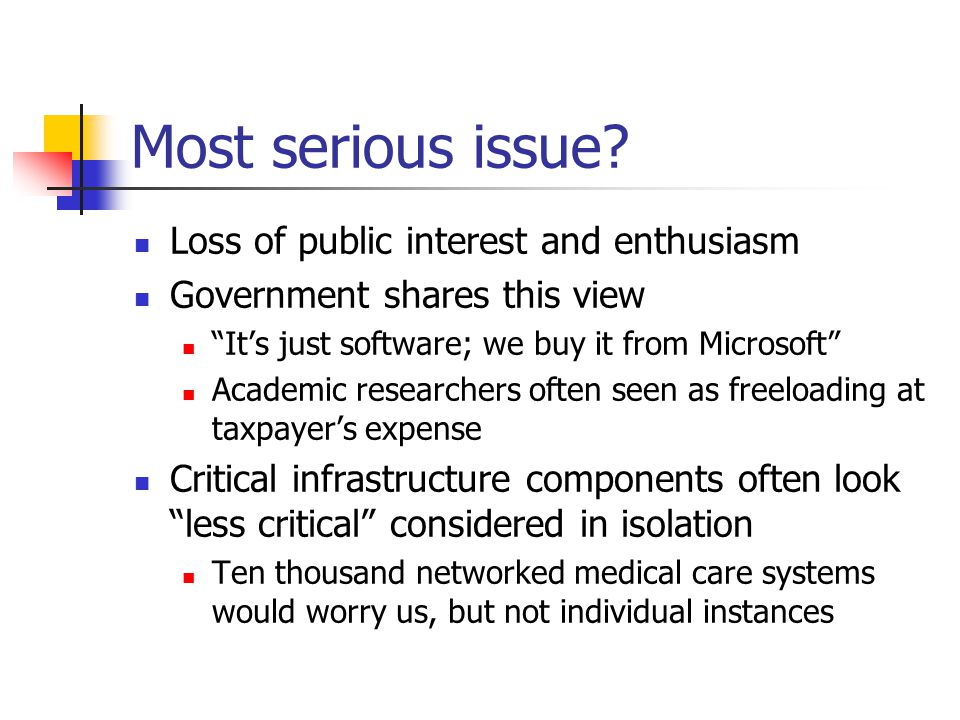 Most serious issue?

- Loss of public interest and enthusiasm
- Government shares this view
  - “It’s just software; we buy it from Microsoft”
  - Academic researchers often seen as freeloading at taxpayer’s expense
- Critical infrastructure components often look “less critical” considered in isolation
  - Ten thousand networked medical care systems would worry us, but not individual instances